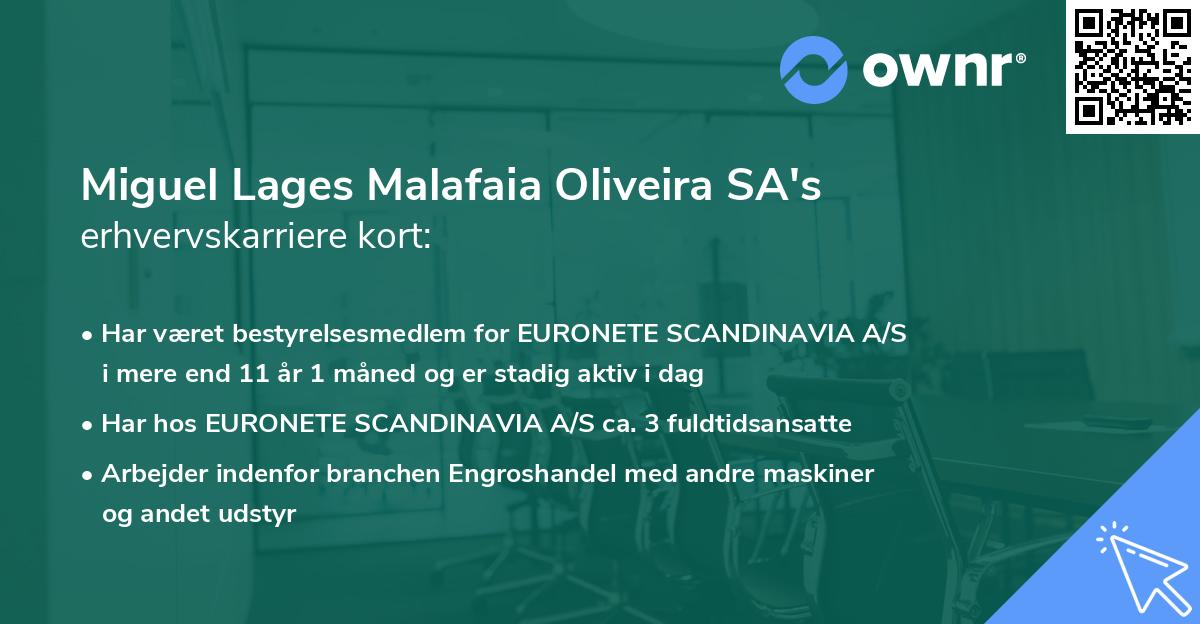 ownr®

Miguel Lages Malafaia Oliveira SA's erhvervskarriere kort:

• Har været bestyrelsesmedlem for EURONETE SCANDINAVIA A/S i mere end 11 år 1 måned og er stadig aktiv i dag

• Har hos EURONETE SCANDINAVIA A/S ca. 3 fuldtidsansatte

• Arbejder indenfor branchen Engroshandel med andre maskiner og andet udstyr